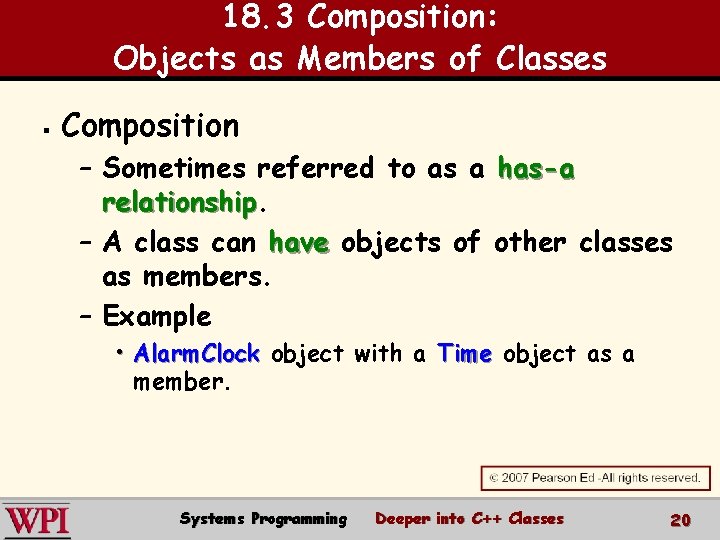 18.3 Composition:
Objects as Members of Classes

▪ Composition
– Sometimes referred to as a has-a relationship.
– A class can have objects of other classes as members.
– Example
• AlarmClock object with a Time object as a member.

© 2007 Pearson Ed -All rights reserved.

WPI Systems Programming Deeper into C++ Classes 20